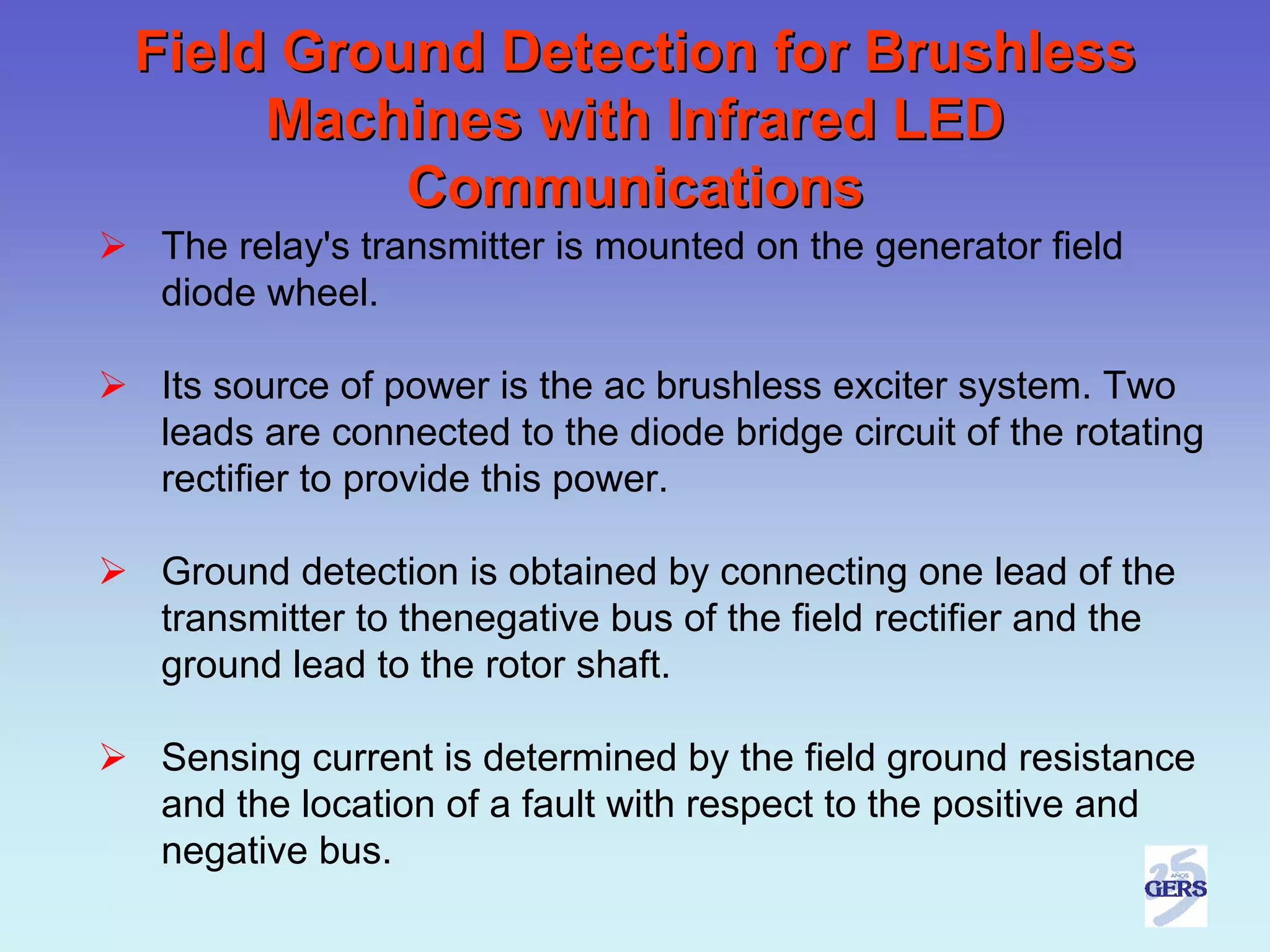 Field Ground Detection for Brushless Machines with Infrared LED Communications

➢ The relay's transmitter is mounted on the generator field diode wheel.

➢ Its source of power is the ac brushless exciter system. Two leads are connected to the diode bridge circuit of the rotating rectifier to provide this power.

➢ Ground detection is obtained by connecting one lead of the transmitter to thenegative bus of the field rectifier and the ground lead to the rotor shaft.

➢ Sensing current is determined by the field ground resistance and the location of a fault with respect to the positive and negative bus.

25 AÑOS GERS